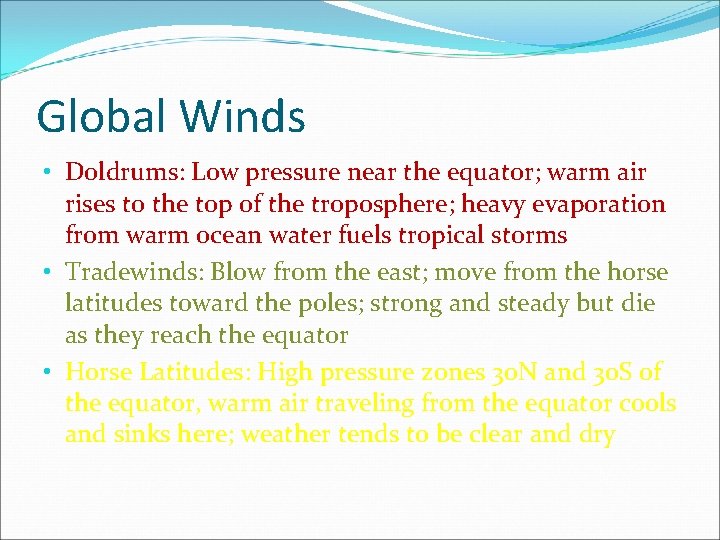 Global Winds

• Doldrums: Low pressure near the equator; warm air rises to the top of the troposphere; heavy evaporation from warm ocean water fuels tropical storms

• Tradewinds: Blow from the east; move from the horse latitudes toward the poles; strong and steady but die as they reach the equator

• Horse Latitudes: High pressure zones 30N and 30S of the equator, warm air traveling from the equator cools and sinks here; weather tends to be clear and dry